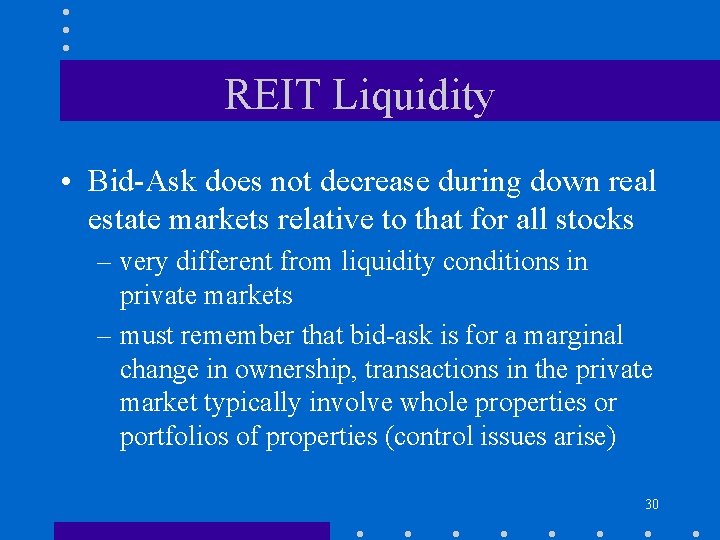 REIT Liquidity

• Bid-Ask does not decrease during down real estate markets relative to that for all stocks

– very different from liquidity conditions in private markets

– must remember that bid-ask is for a marginal change in ownership, transactions in the private market typically involve whole properties or portfolios of properties (control issues arise)

30